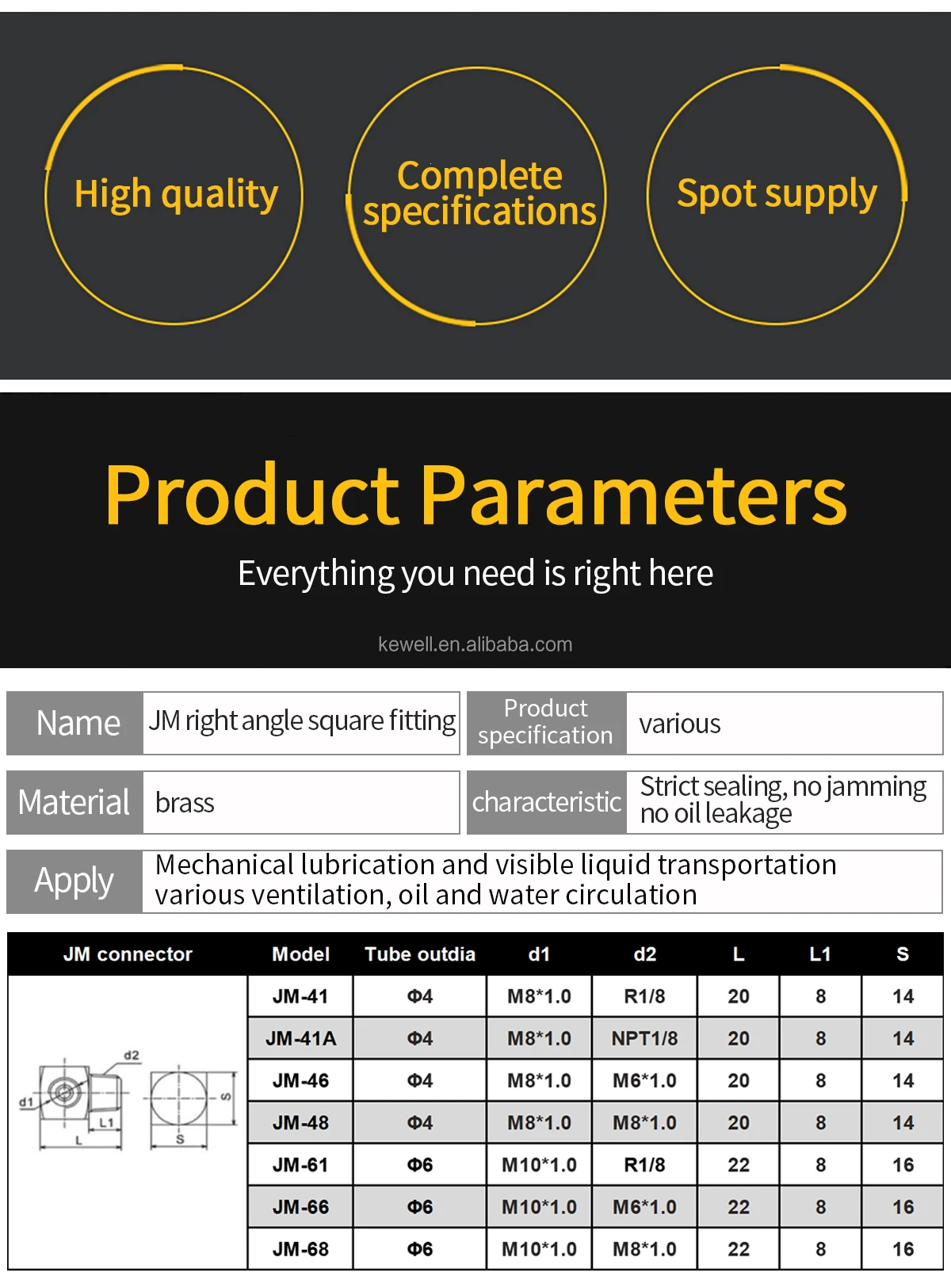 High quality

Complete specifications

Spot supply

Product Parameters

Everything you need is right here

kewell.en.alibaba.com

| Name | JM right angle square fitting | Product specification | various |
|---|---|---|---|
| Material | brass | characteristic | Strict sealing, no jamming no oil leakage |
| Apply | Mechanical lubrication and visible liquid transportation various ventilation, oil and water circulation | | |

| JM connector | Model | Tube outdia | d1 | d2 | L | L1 | S |
|---|---|---|---|---|---|---|---|
| d2 d1 L1 L S S | JM-41 | Φ4 | M8*1.0 | R1/8 | 20 | 8 | 14 |
| | JM-41A | Φ4 | M8*1.0 | NPT1/8 | 20 | 8 | 14 |
| | JM-46 | Φ4 | M8*1.0 | M6*1.0 | 20 | 8 | 14 |
| | JM-48 | Φ4 | M8*1.0 | M8*1.0 | 20 | 8 | 14 |
| | JM-61 | Φ6 | M10*1.0 | R1/8 | 22 | 8 | 16 |
| | JM-66 | Φ6 | M10*1.0 | M6*1.0 | 22 | 8 | 16 |
| | JM-68 | Φ6 | M10*1.0 | M8*1.0 | 22 | 8 | 16 |